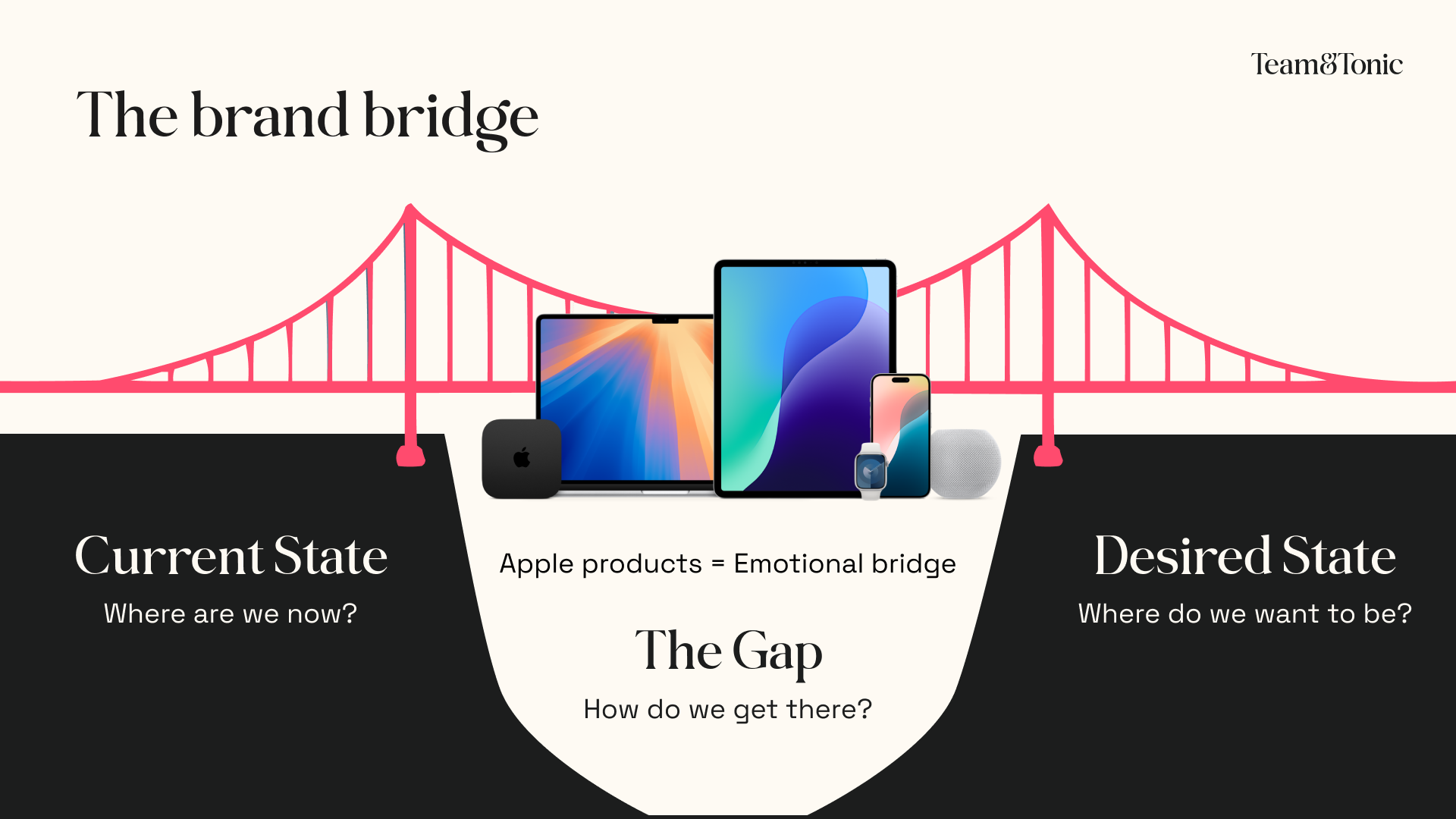 Team&Tonic

The brand bridge

Current State

Where are we now?

Apple products = Emotional bridge

The Gap

How do we get there?

Desired State

Where do we want to be?